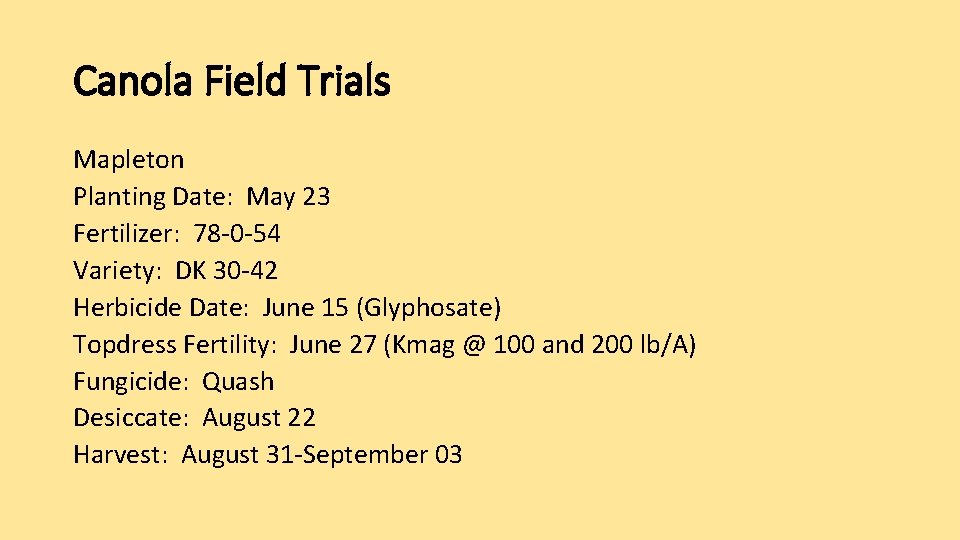 Canola Field Trials

Mapleton
Planting Date: May 23
Fertilizer: 78-0-54
Variety: DK 30-42
Herbicide Date: June 15 (Glyphosate)
Topdress Fertility: June 27 (Kmag @ 100 and 200 lb/A)
Fungicide: Quash
Desiccate: August 22
Harvest: August 31-September 03